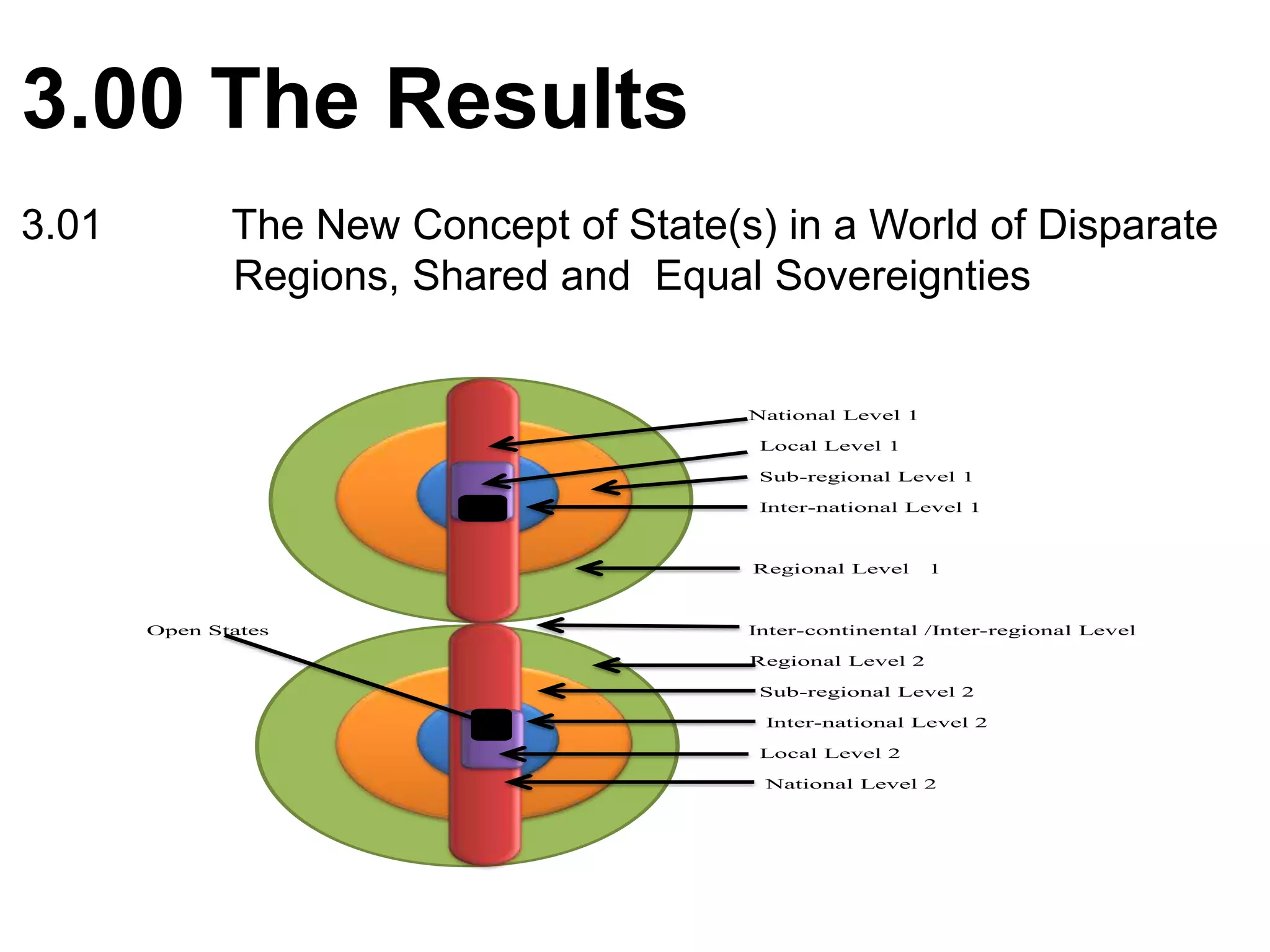 3.00 The Results

3.01 The New Concept of State(s) in a World of Disparate Regions, Shared and Equal Sovereignties

National Level 1
Local Level 1
Sub-regional Level 1
Inter-national Level 1
Regional Level 1
Open States
Inter-continental /Inter-regional Level
Regional Level 2
Sub-regional Level 2
Inter-national Level 2
Local Level 2
National Level 2